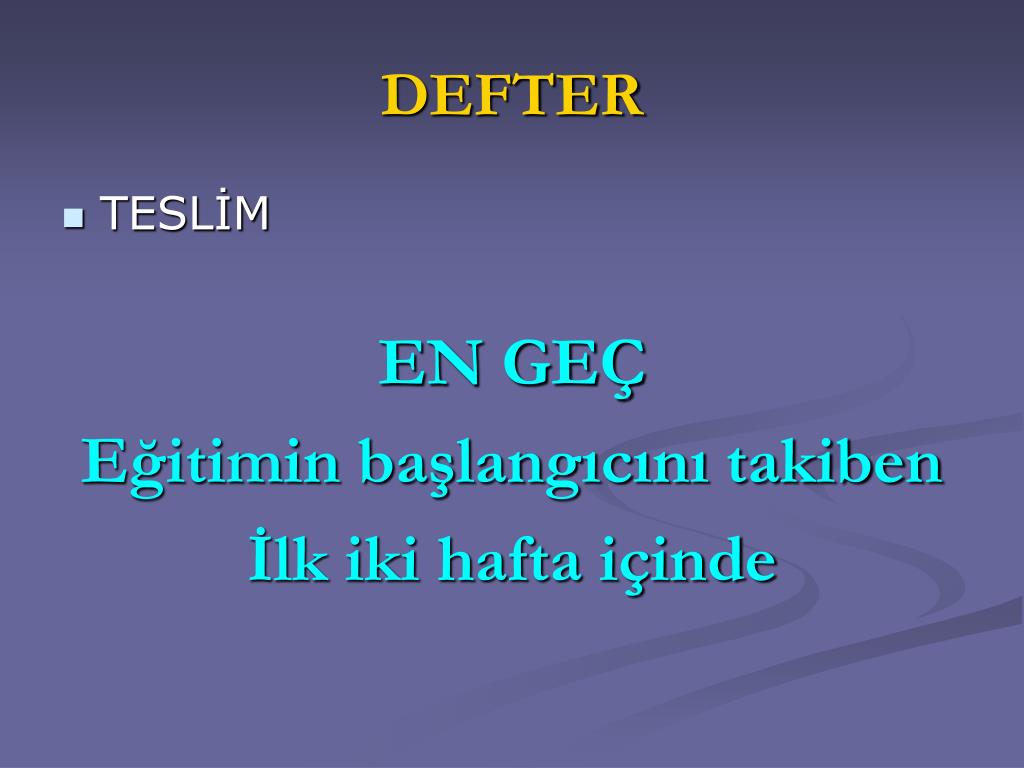 DEFTER

TESLİM

EN GEÇ
Eğitimin başlangıcını takiben
İlk iki hafta içinde